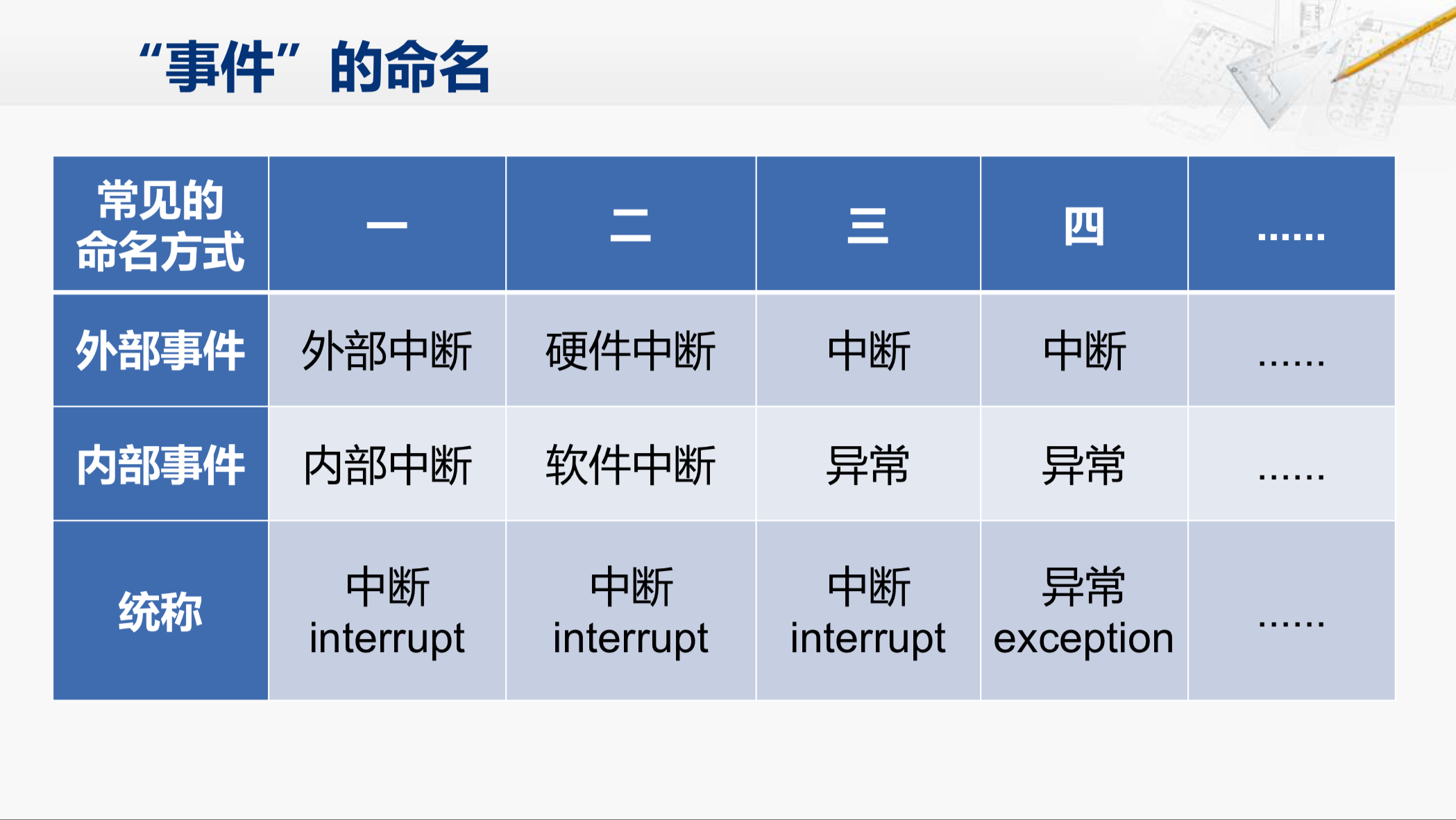 “事件”的命名

| 常见的命名方式 | 一 | 二 | 三 | 四 | …… |
|---|---|---|---|---|---|
| 外部事件 | 外部中断 | 硬件中断 | 中断 | 中断 | …… |
| 内部事件 | 内部中断 | 软件中断 | 异常 | 异常 | …… |
| 统称 | 中断 interrupt | 中断 interrupt | 中断 interrupt | 异常 exception | …… |